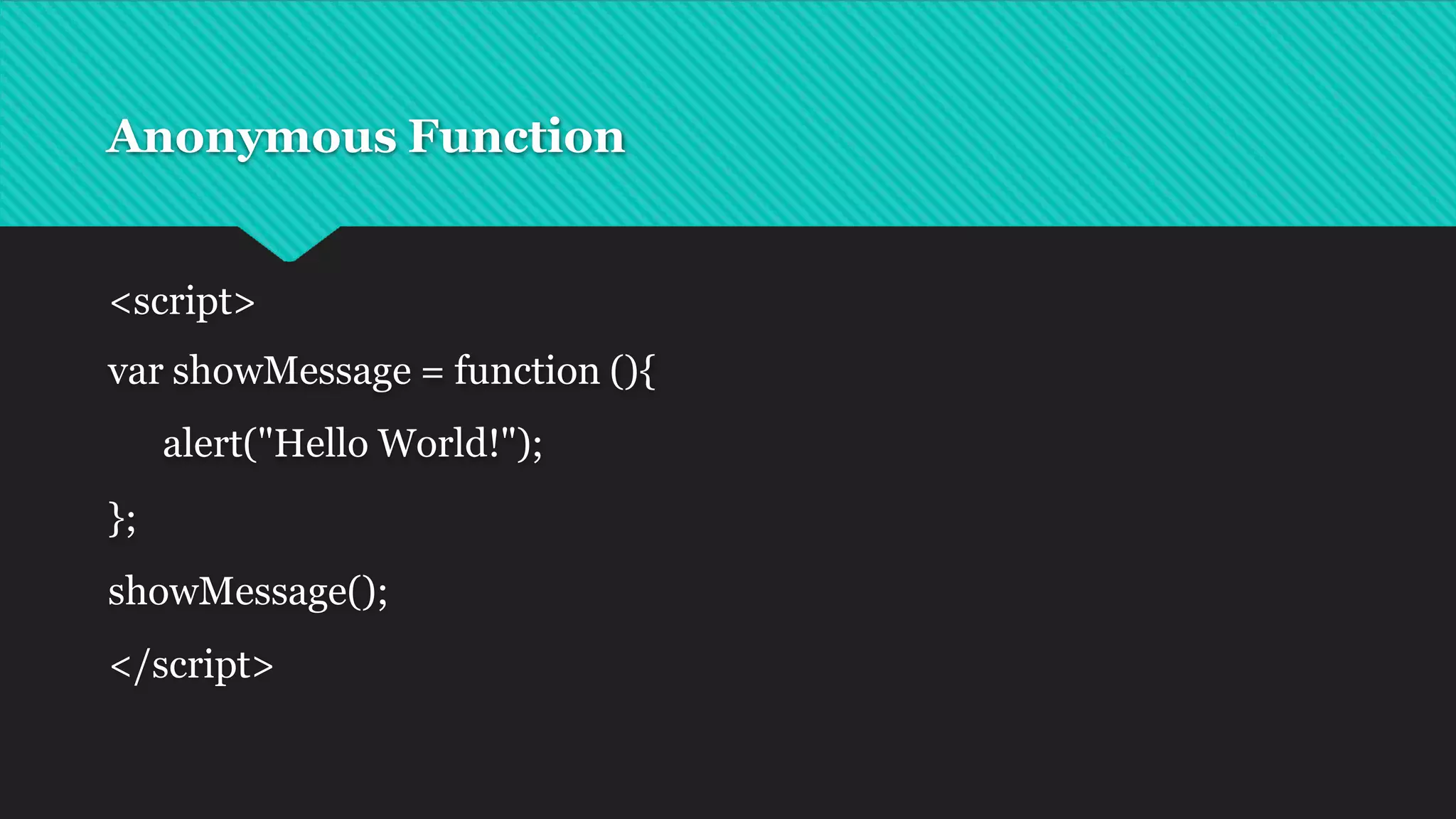 Anonymous Function

<script>

var showMessage = function (){

alert("Hello World!");

};

showMessage();

</script>